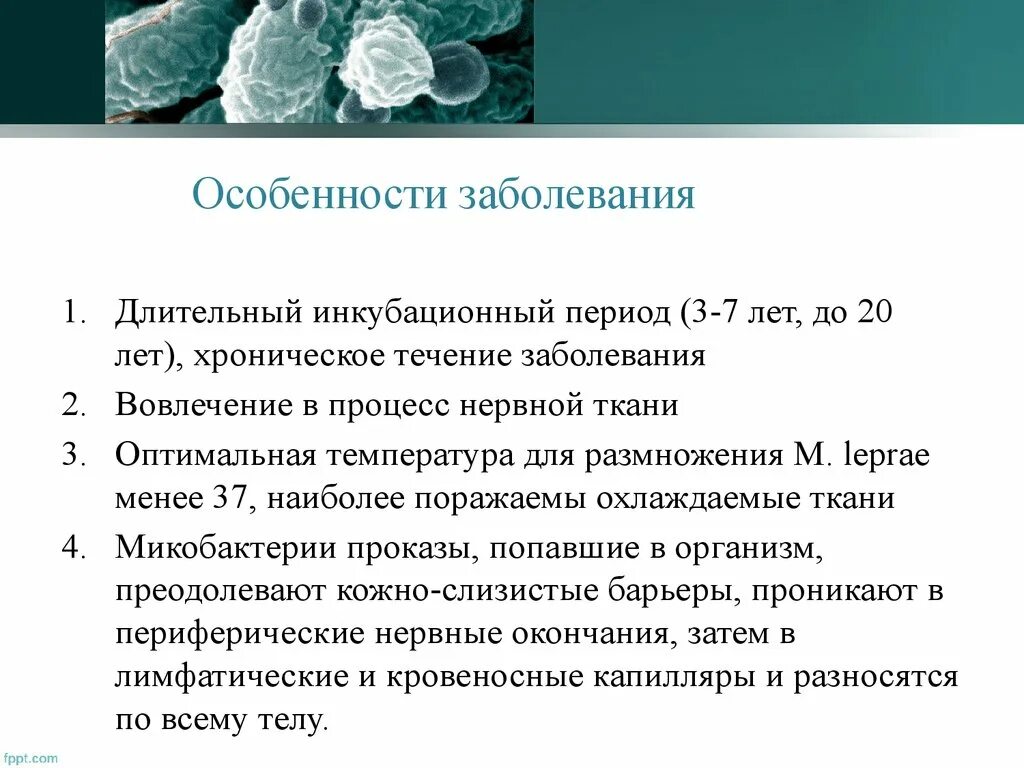 Особенности заболевания

1. Длительный инкубационный период (3-7 лет, до 20 лет), хроническое течение заболевания
2. Вовлечение в процесс нервной ткани
3. Оптимальная температура для размножения M. leprae менее 37, наиболее поражаемы охлаждаемые ткани
4. Микобактерии проказы, попавшие в организм, преодолевают кожно-слизистые барьеры, проникают в периферические нервные окончания, затем в лимфатические и кровеносные капилляры и разносятся по всему телу.

fppt.com